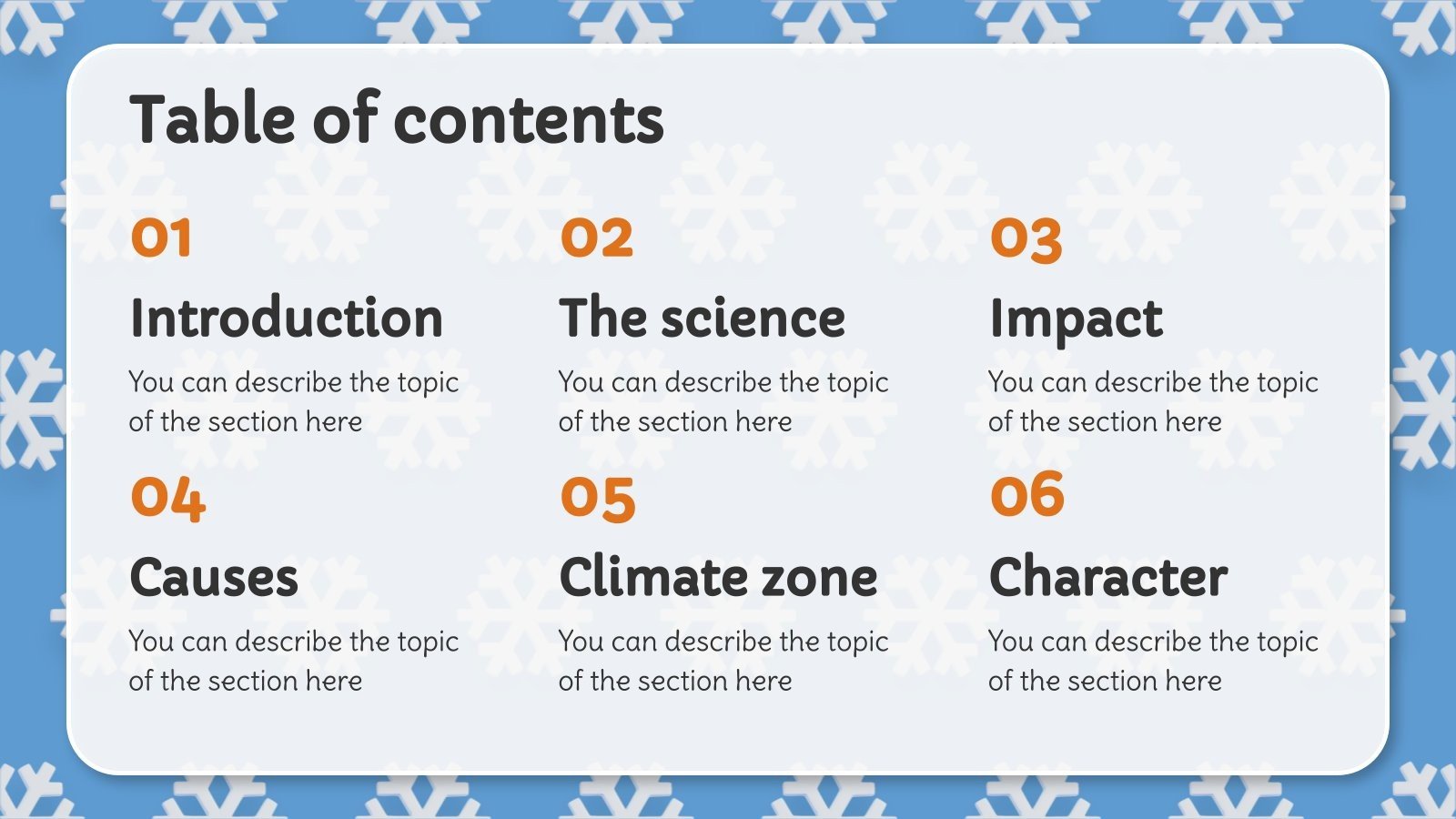 Table of contents

01
Introduction
You can describe the topic of the section here

02
The science
You can describe the topic of the section here

03
Impact
You can describe the topic of the section here

04
Causes
You can describe the topic of the section here

05
Climate zone
You can describe the topic of the section here

06
Character
You can describe the topic of the section here